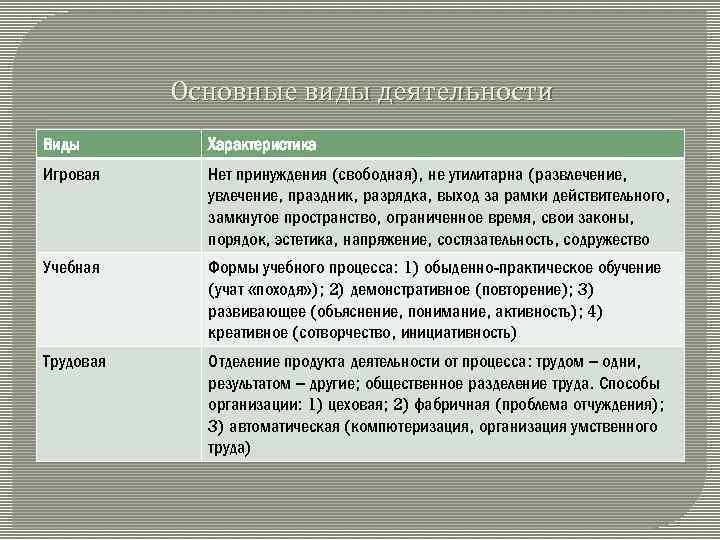 Основные виды деятельности

| Виды | Характеристика |
|---|---|
| Игровая | Нет принуждения (свободная), не утилитарна (развлечение, увлечение, праздник, разрядка, выход за рамки действительного, замкнутое пространство, ограниченное время, свои законы, порядок, эстетика, напряжение, состязательность, содружество |
| Учебная | Формы учебного процесса: 1) обыденно-практическое обучение (учат «походя»); 2) демонстративное (повторение); 3) развивающее (объяснение, понимание, активность); 4) креативное (сотворчество, инициативность) |
| Трудовая | Отделение продукта деятельности от процесса: трудом – одни, результатом – другие; общественное разделение труда. Способы организации: 1) цеховая; 2) фабричная (проблема отчуждения); 3) автоматическая (компютеризация, организация умственного труда) |